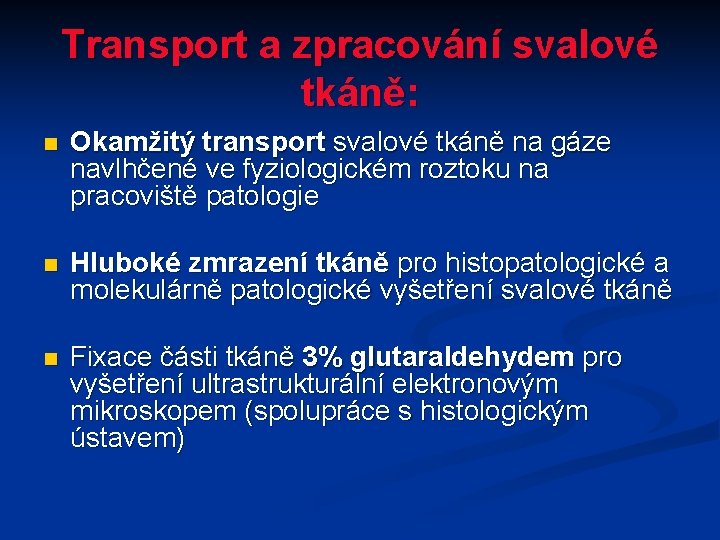 Transport a zpracování svalové tkáně:

Okamžitý transport svalové tkáně na gáze navlhčené ve fyziologickém roztoku na pracoviště patologie

Hluboké zmrazení tkáně pro histopatologické a molekulárně patologické vyšetření svalové tkáně

Fixace části tkáně 3% glutaraldehydem pro vyšetření ultrastrukturální elektronovým mikroskopem (spolupráce s histologickým ústavem)